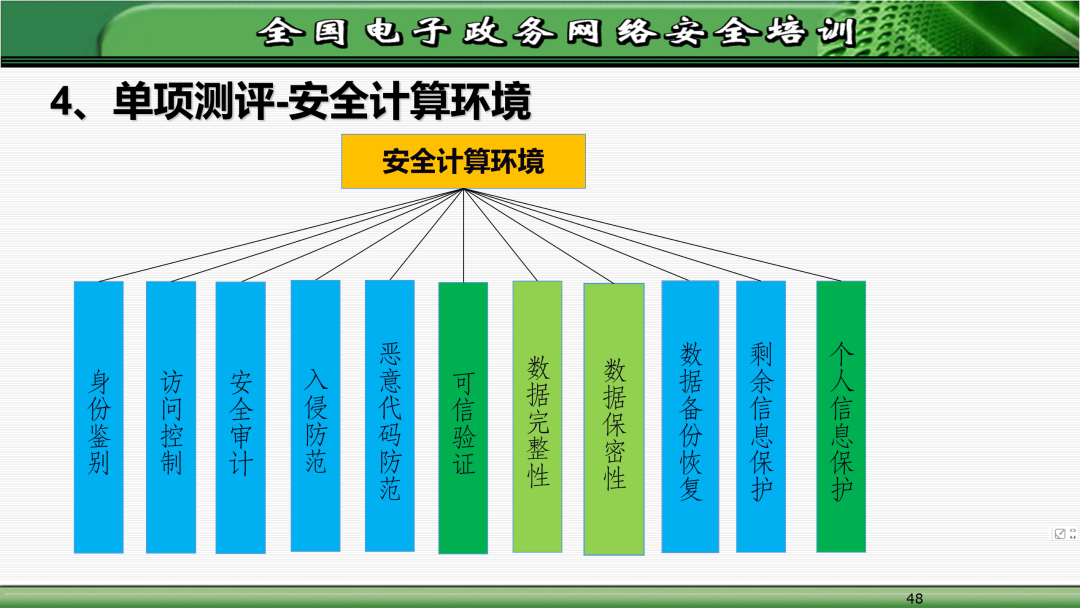 全国电子政务网络安全培训

4、单项测评-安全计算环境

安全计算环境

身份鉴别

访问控制

安全审计

入侵防范

恶意代码防范

可信验证

数据完整性

数据保密性

数据备份恢复

剩余信息保护

个人信息保护

48